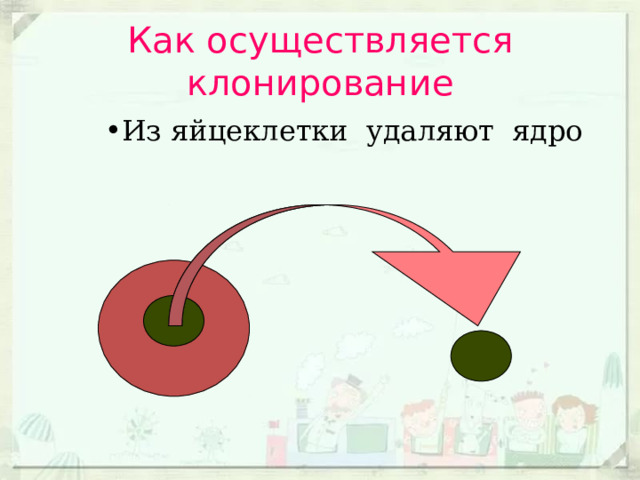 Как осуществляется клонирование

• Из яйцеклетки удаляют ядро